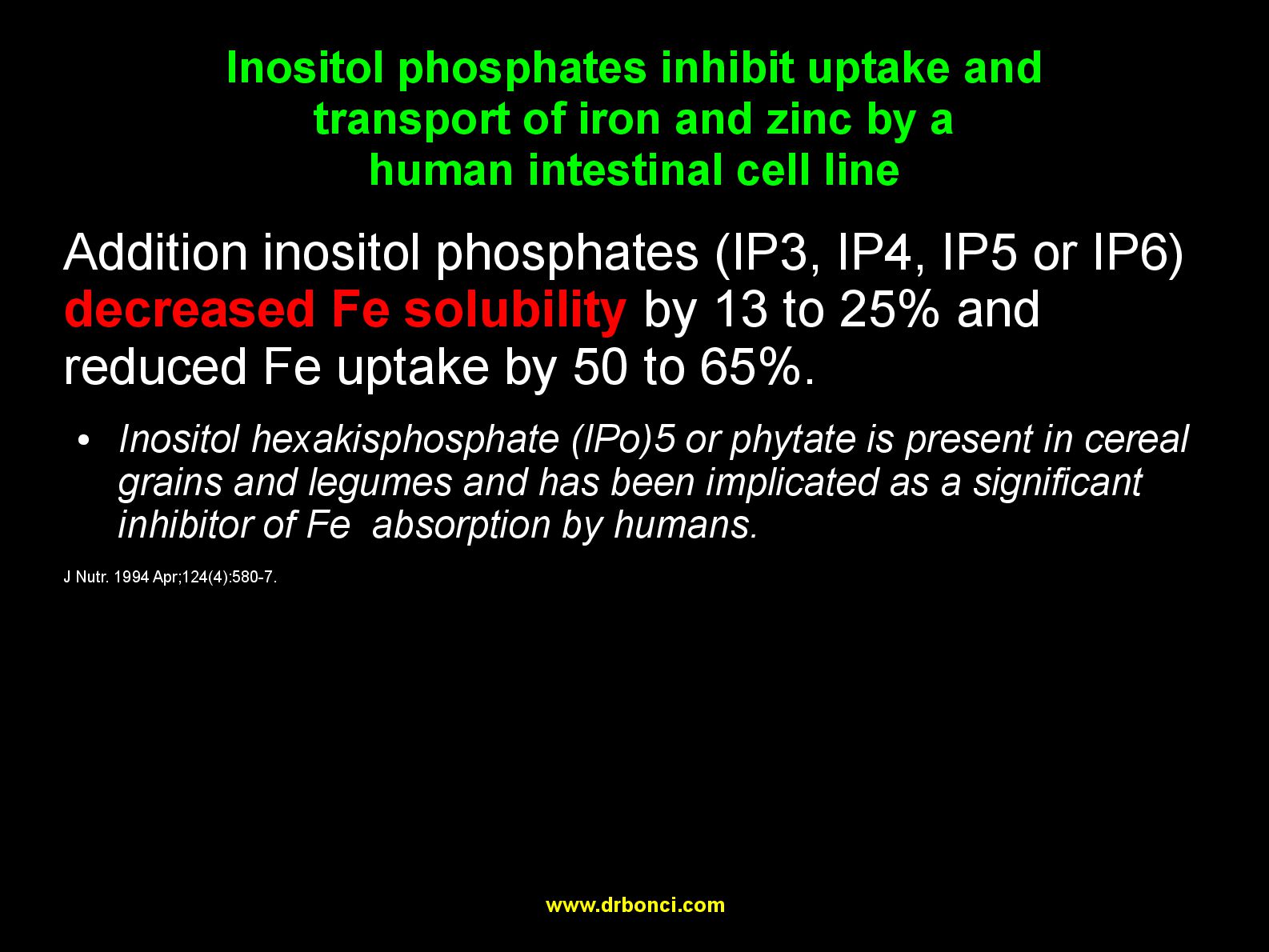 Inositol phosphates inhibit uptake and transport of iron and zinc by a human intestinal cell line

Addition inositol phosphates (IP3, IP4, IP5 or IP6) decreased Fe solubility by 13 to 25% and reduced Fe uptake by 50 to 65%.

• Inositol hexakisphosphate (IPo)5 or phytate is present in cereal grains and legumes and has been implicated as a significant inhibitor of Fe absorption by humans.

J Nutr. 1994 Apr;124(4):580-7.

www.drbonci.com